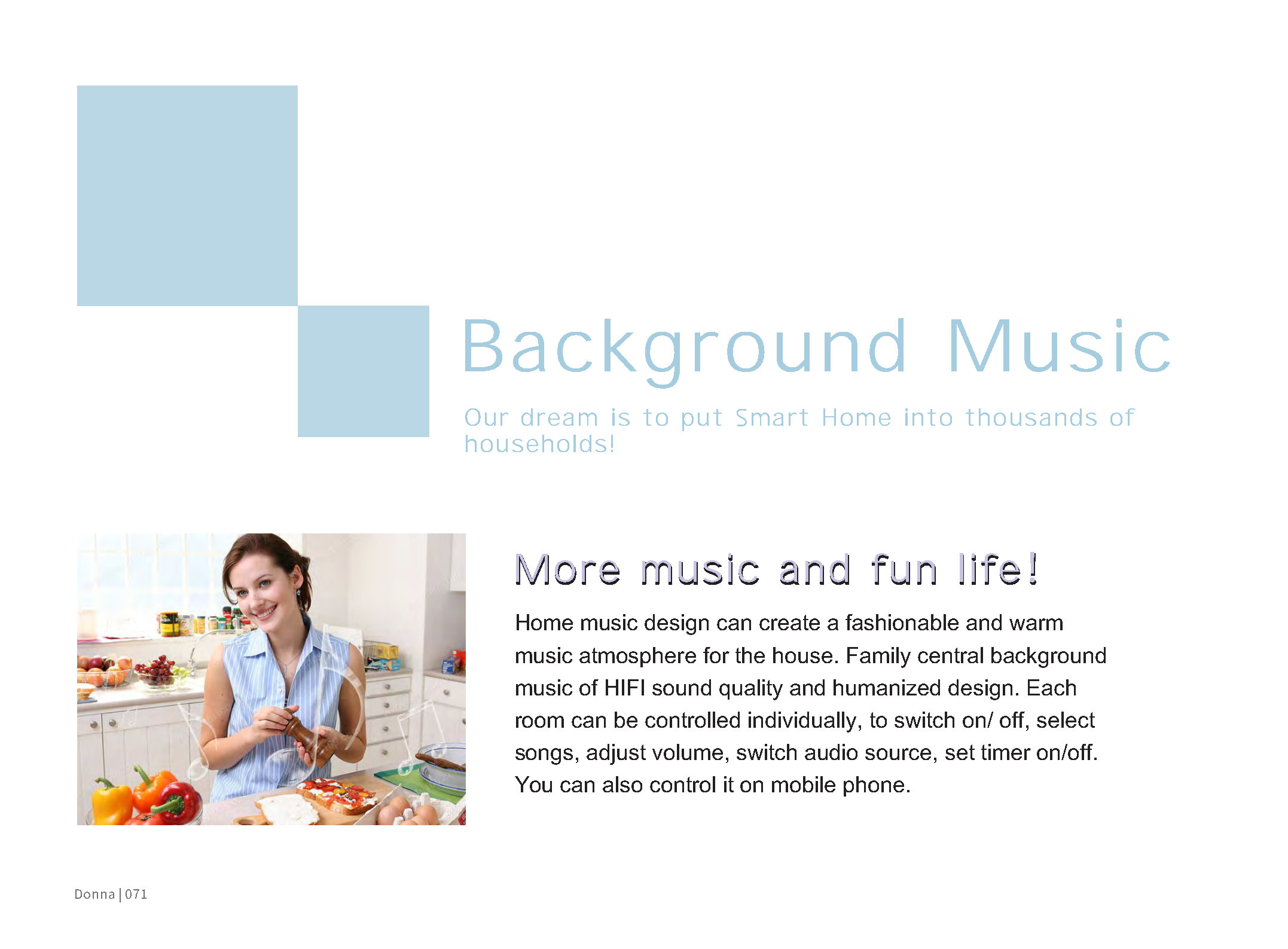 Background Music

Our dream is to put Smart Home into thousands of households!

More music and fun life!

Home music design can create a fashionable and warm music atmosphere for the house. Family central background music of HIFI sound quality and humanized design. Each room can be controlled individually, to switch on/ off, select songs, adjust volume, switch audio source, set timer on/off. You can also control it on mobile phone.

Donna | 071